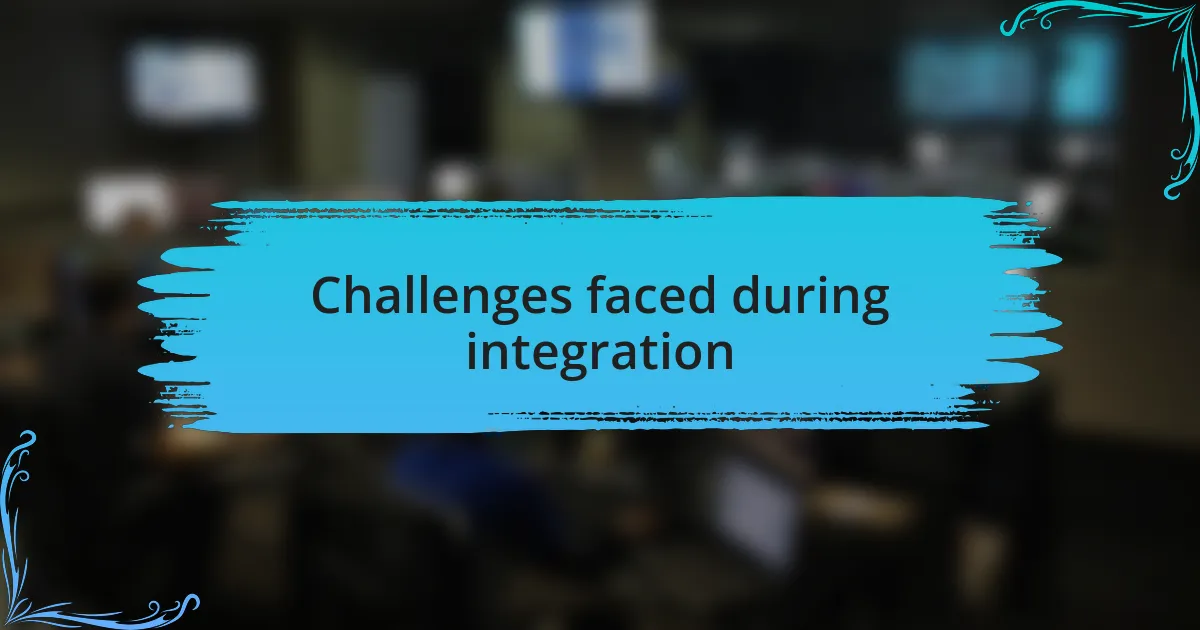 Challenges faced during integration